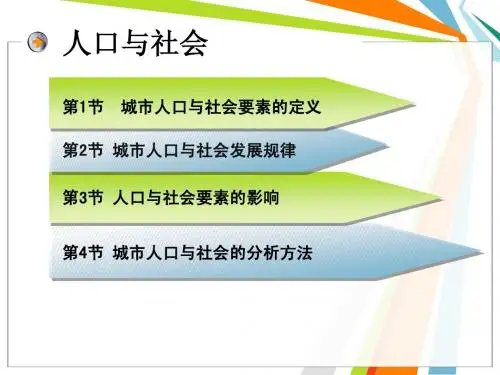 人口与社会

第1节　城市人口与社会要素的定义

第2节 城市人口与社会发展规律

第3节 人口与社会要素的影响

第4节 城市人口与社会的分析方法